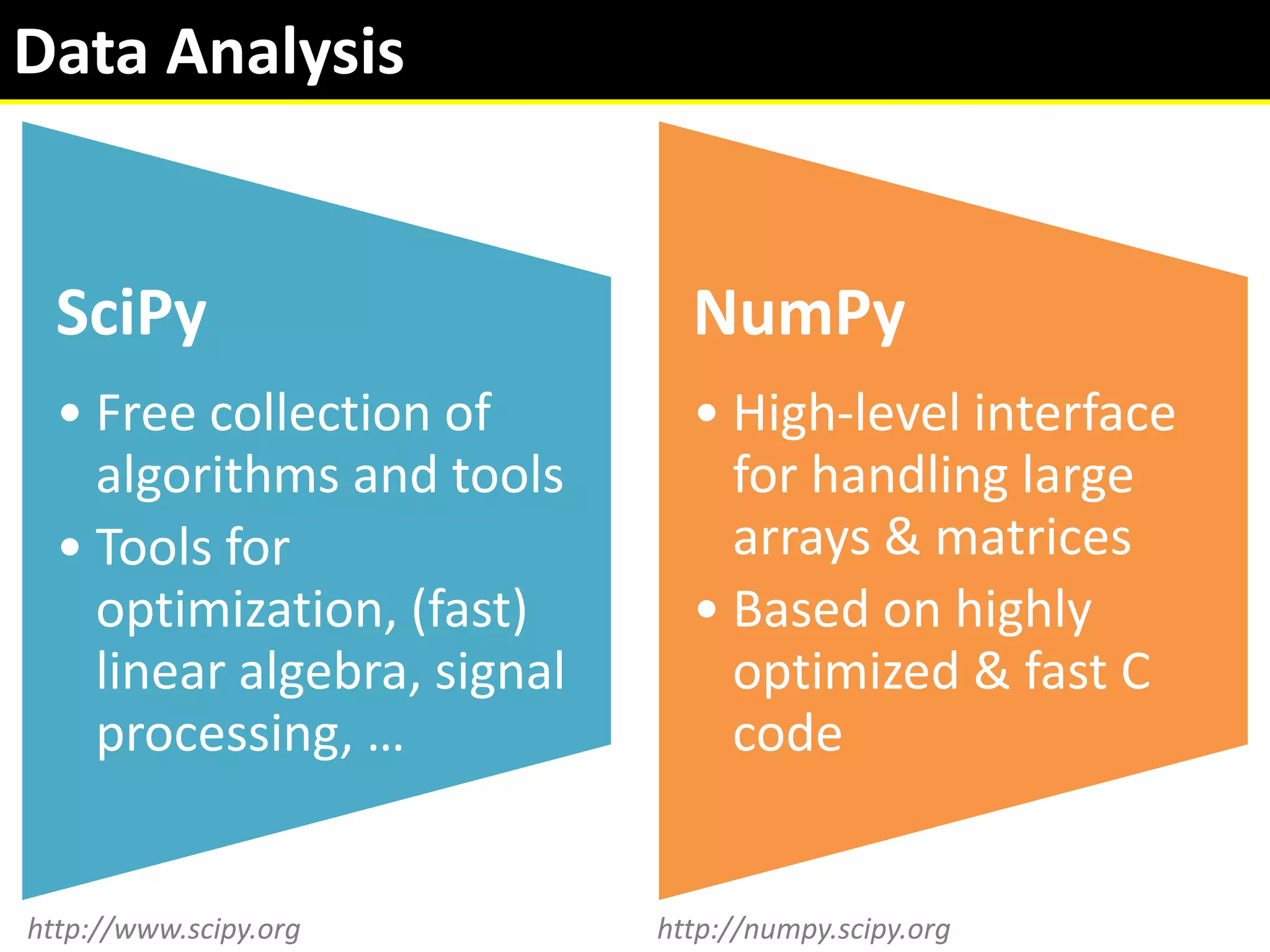 Data Analysis

SciPy

• Free collection of algorithms and tools
• Tools for optimization, (fast) linear algebra, signal processing, …

http://www.scipy.org

NumPy

• High-level interface for handling large arrays & matrices
• Based on highly optimized & fast C code

http://numpy.scipy.org